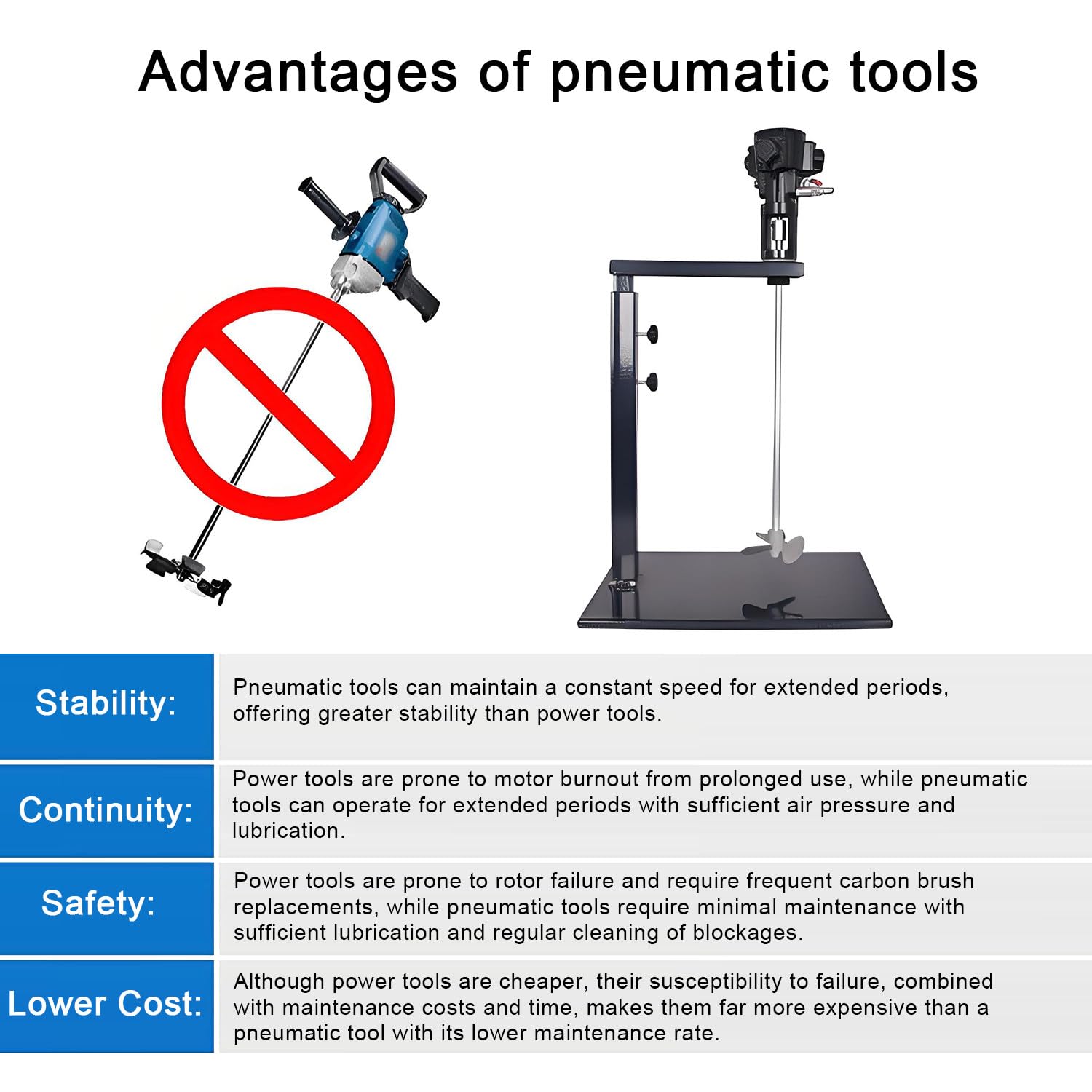 Advantages of pneumatic tools

Stability:

Pneumatic tools can maintain a constant speed for extended periods, offering greater stability than power tools.

Continuity:

Power tools are prone to motor burnout from prolonged use, while pneumatic tools can operate for extended periods with sufficient air pressure and lubrication.

Safety:

Power tools are prone to rotor failure and require frequent carbon brush replacements, while pneumatic tools require minimal maintenance with sufficient lubrication and regular cleaning of blockages.

Lower Cost:

Although power tools are cheaper, their susceptibility to failure, combined with maintenance costs and time, makes them far more expensive than a pneumatic tool with its lower maintenance rate.